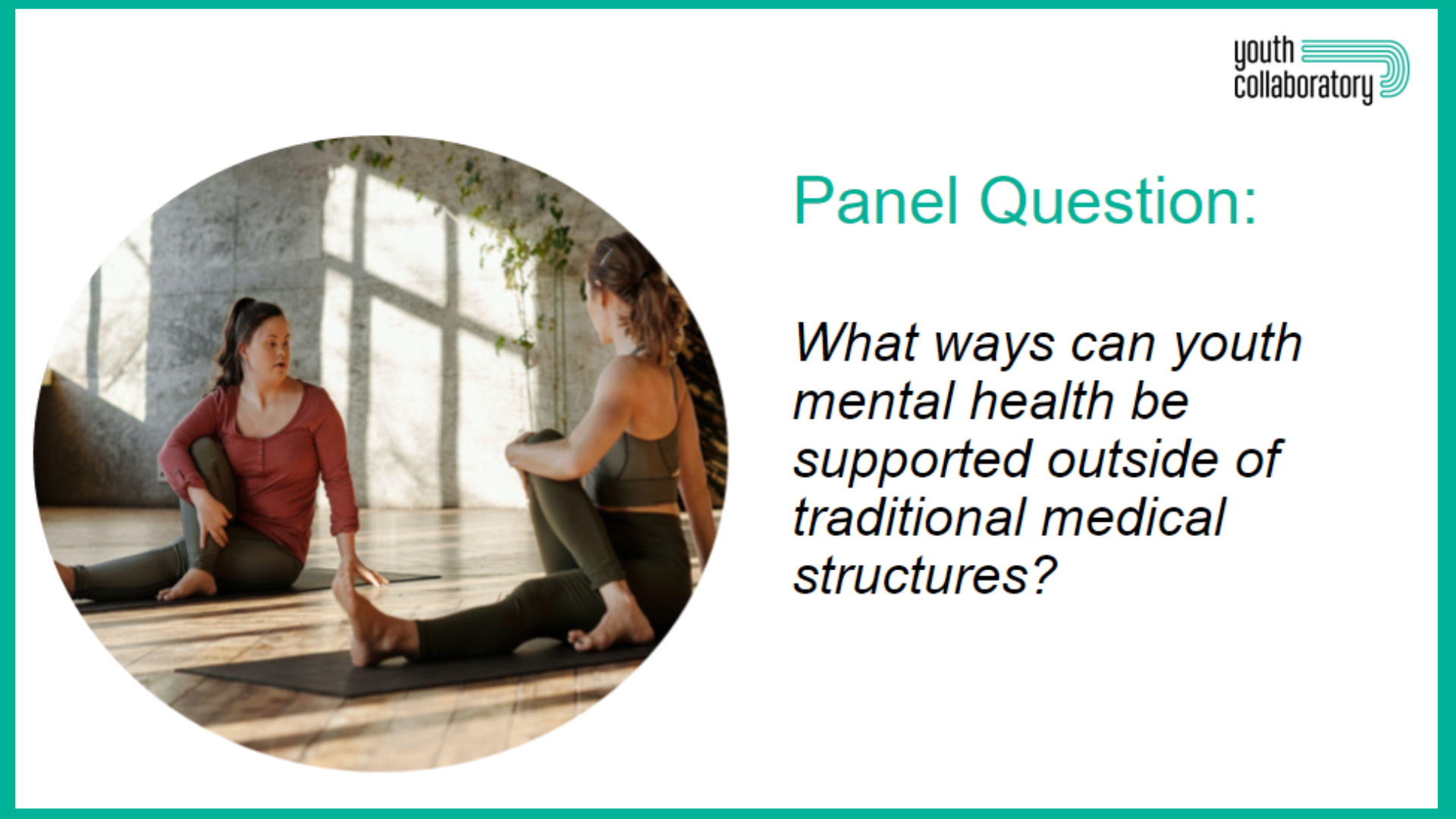 youth collaboratory

Panel Question:

What ways can youth mental health be supported outside of traditional medical structures?